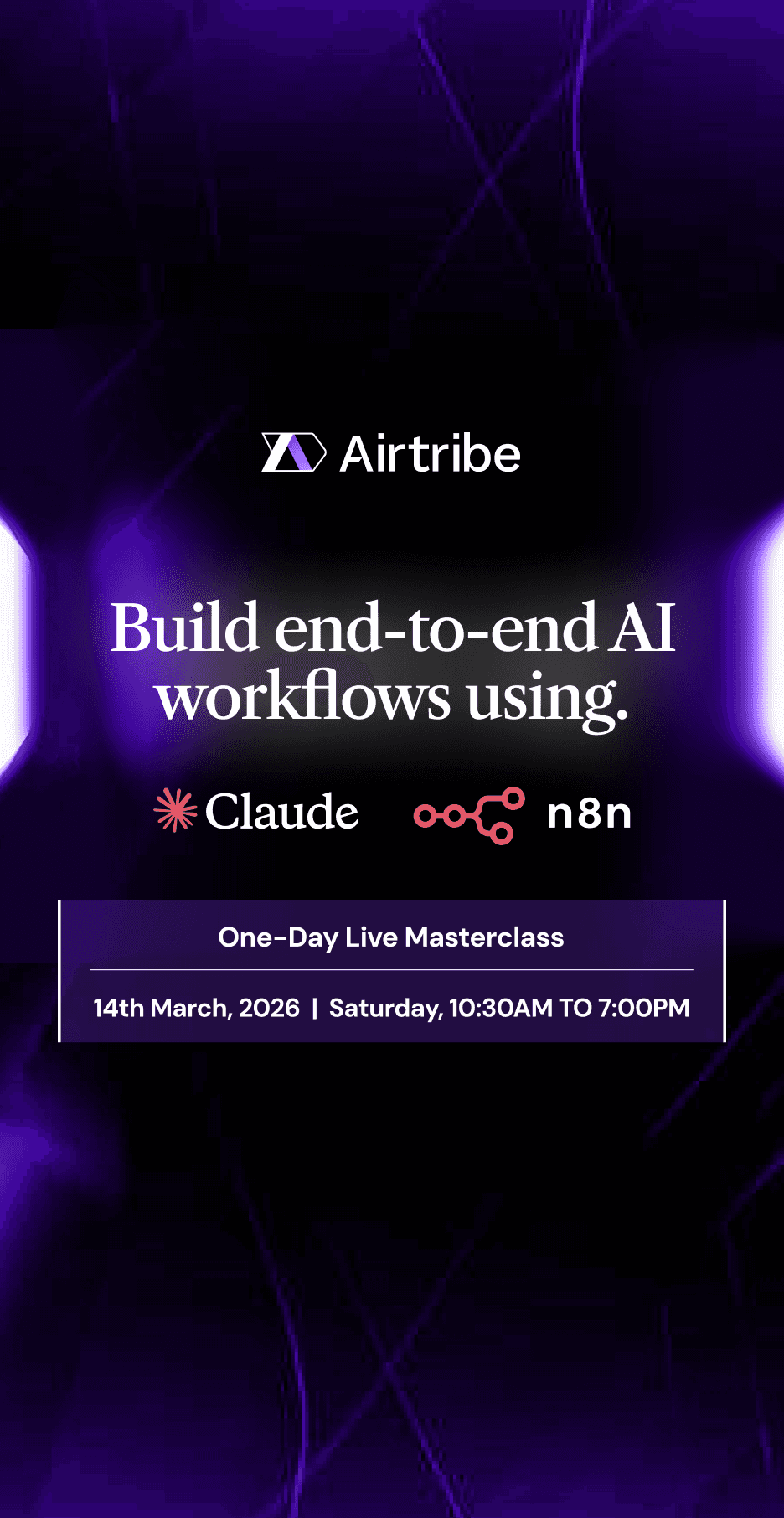 Airtribe

Build end-to-end AI workflows using.

Claude n8n

One-Day Live Masterclass

14th March, 2026 | Saturday, 10:30AM TO 7:00PM